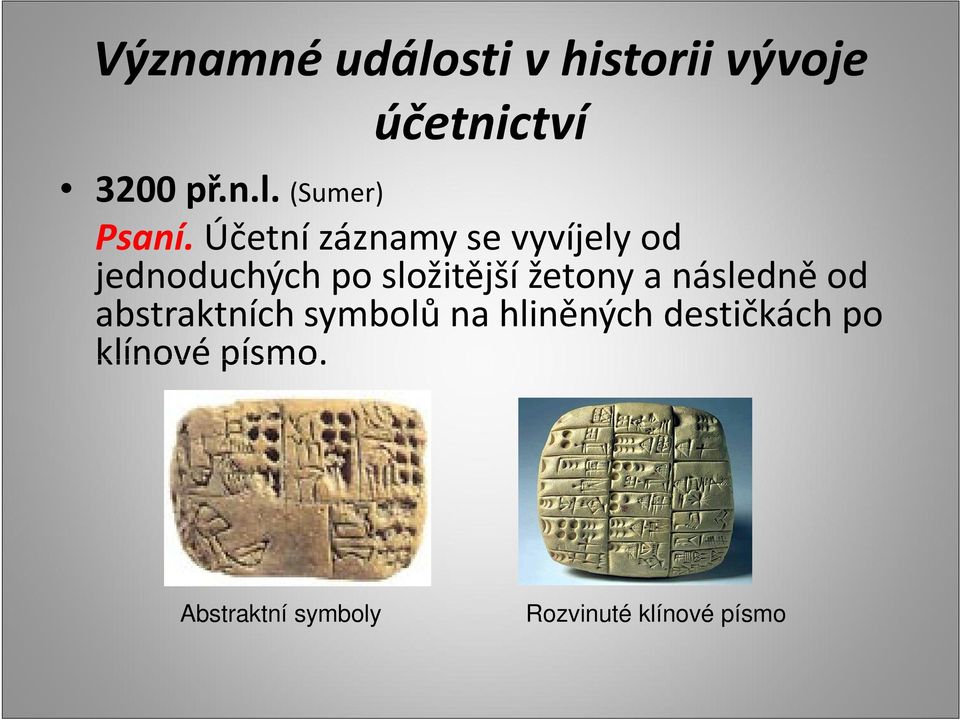 Významné události v historii vývoje účetnictví

• 3200 př.n.l. (Sumer)
Psaní. Účetní záznamy se vyvíjely od jednoduchých po složitější žetony a následně od abstraktních symbolů na hliněných destičkách po klínové písmo.

Abstraktní symboly

Rozvinuté klínové písmo